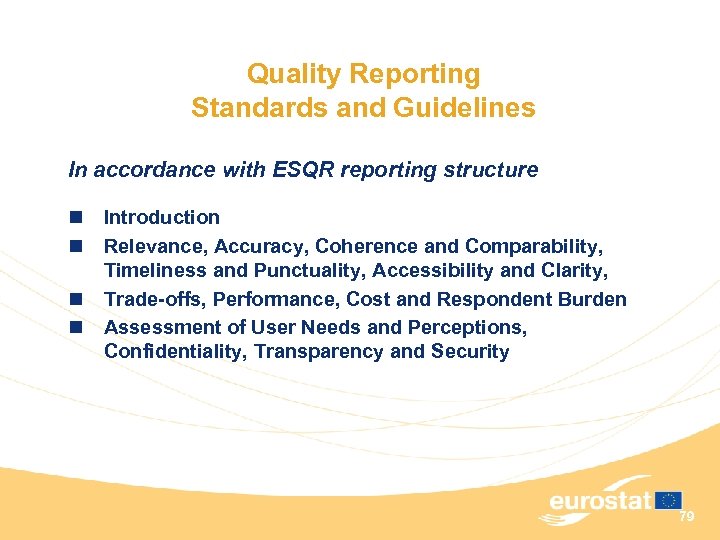 Quality Reporting
Standards and Guidelines

In accordance with ESQR reporting structure

- Introduction
- Relevance, Accuracy, Coherence and Comparability, Timeliness and Punctuality, Accessibility and Clarity,
- Trade-offs, Performance, Cost and Respondent Burden
- Assessment of User Needs and Perceptions, Confidentiality, Transparency and Security

eurostat

79